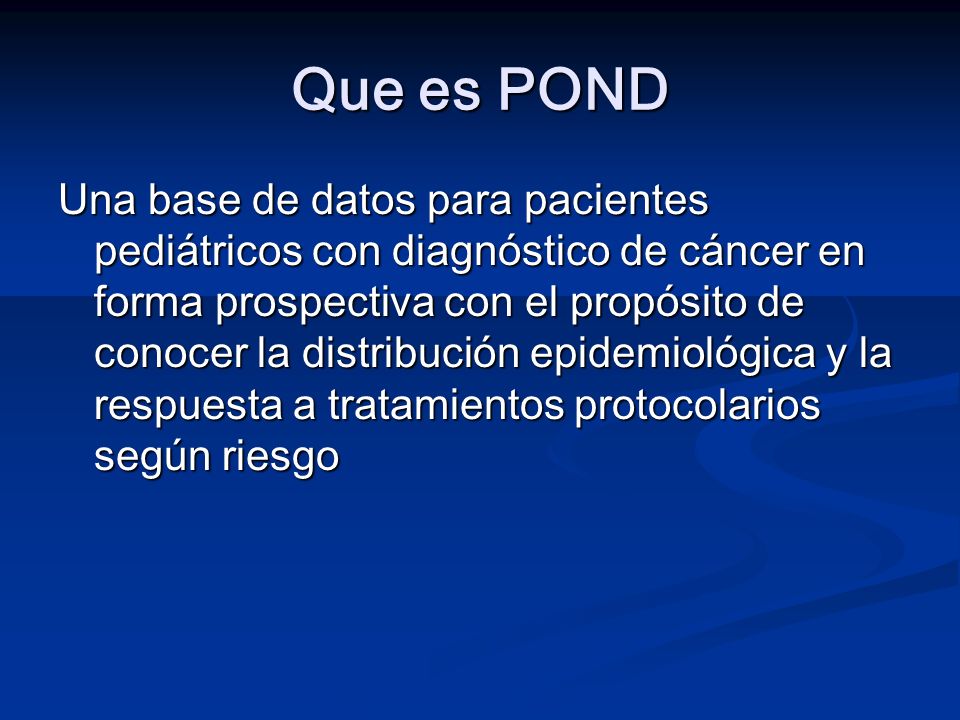 Que es POND

Una base de datos para pacientes pediátricos con diagnóstico de cáncer en forma prospectiva con el propósito de conocer la distribución epidemiológica y la respuesta a tratamientos protocolarios según riesgo